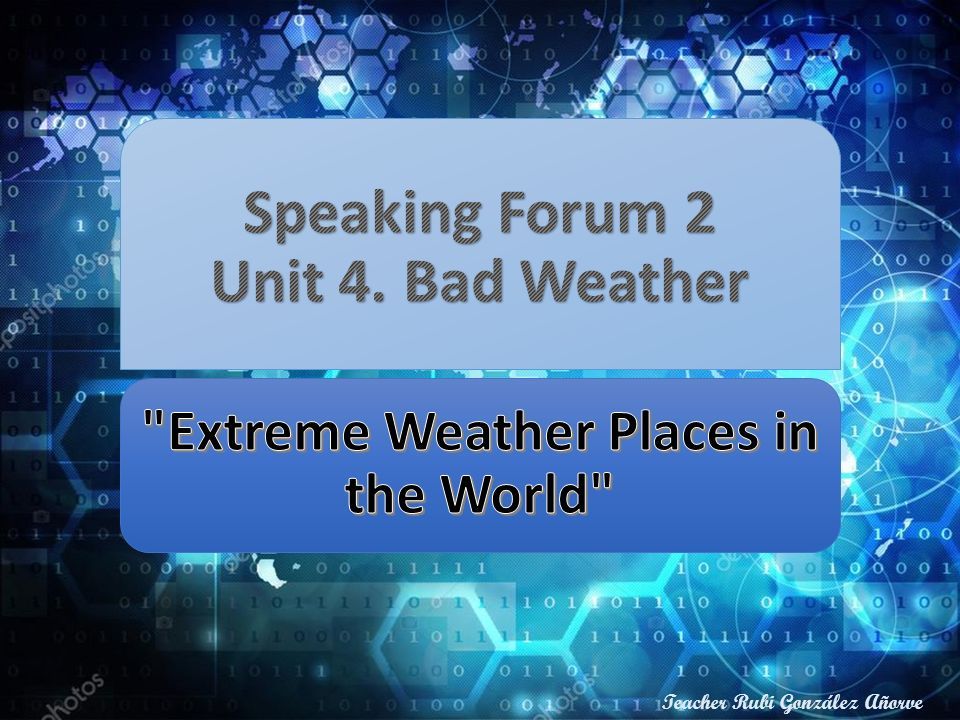 Speaking Forum 2
Unit 4. Bad Weather

"Extreme Weather Places in the World"

Teacher Rubí González Añorve